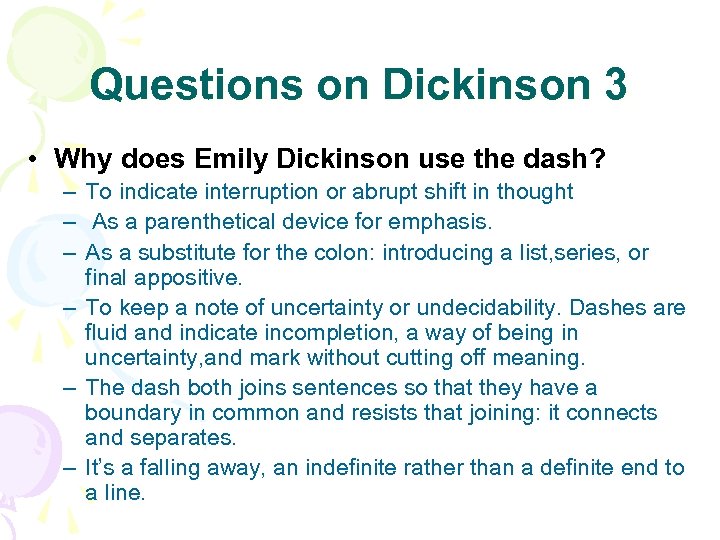 Questions on Dickinson 3

• Why does Emily Dickinson use the dash?
– To indicate interruption or abrupt shift in thought
– As a parenthetical device for emphasis.
– As a substitute for the colon: introducing a list,series, or final appositive.
– To keep a note of uncertainty or undecidability. Dashes are fluid and indicate incompletion, a way of being in uncertainty,and mark without cutting off meaning.
– The dash both joins sentences so that they have a boundary in common and resists that joining: it connects and separates.
– It's a falling away, an indefinite rather than a definite end to a line.